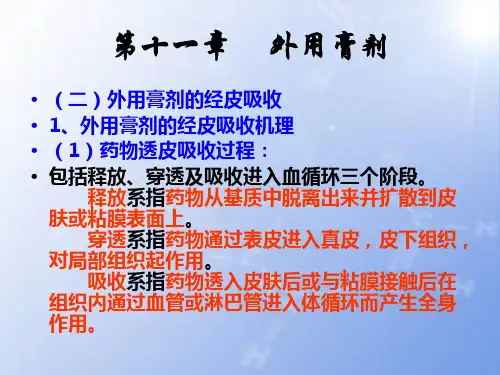 第十一章　外用膏剂

• （二）外用膏剂的经皮吸收
• 1、外用膏剂的经皮吸收机理
• （1）药物透皮吸收过程：
• 包括释放、穿透及吸收进入血循环三个阶段。

释放系指药物从基质中脱离出来并扩散到皮肤或粘膜表面上。

穿透系指药物通过表皮进入真皮，皮下组织，对局部组织起作用。

吸收系指药物透入皮肤后或与粘膜接触后在组织内通过血管或淋巴管进入体循环而产生全身作用。